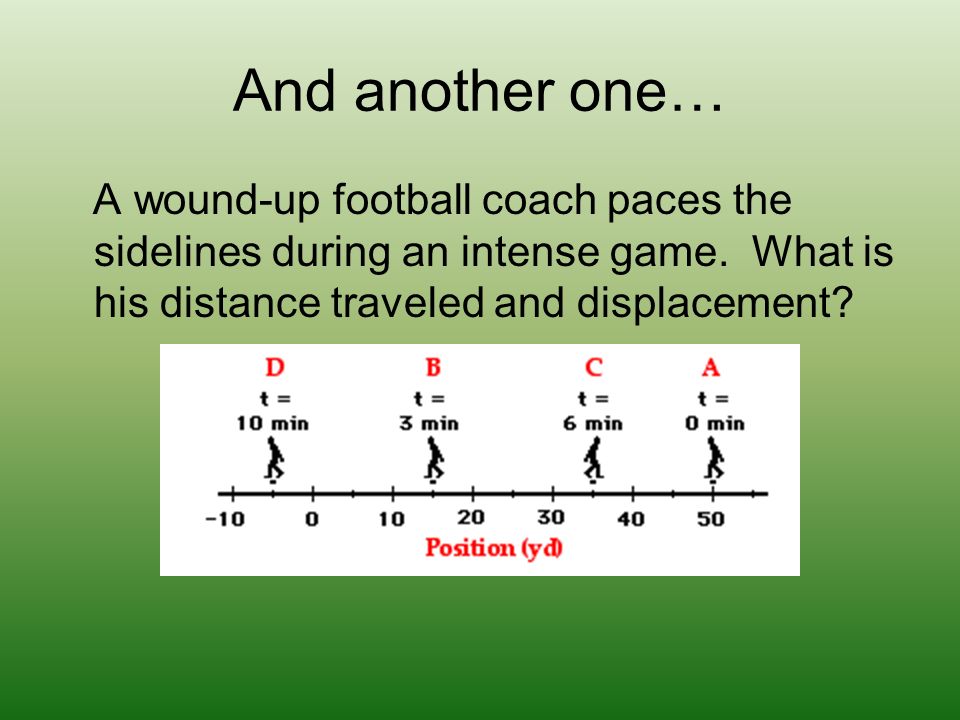 And another one…

A wound-up football coach paces the sidelines during an intense game. What is his distance traveled and displacement?

D
t =
10 min

B
t =
3 min

C
t =
6 min

A
t =
0 min

-10 0 10 20 30 40 50
Position (yd)